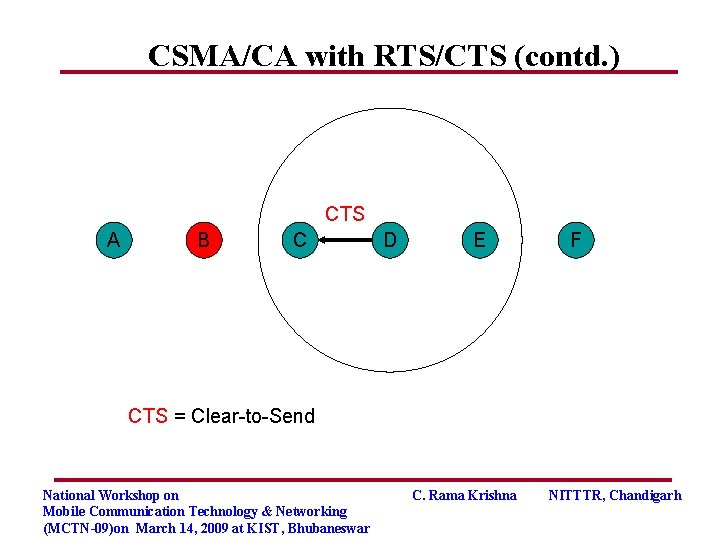 CSMA/CA with RTS/CTS (contd.)

CTS

A B C D E F

CTS = Clear-to-Send

National Workshop on
Mobile Communication Technology & Networking
(MCTN-09)on March 14, 2009 at KIST, Bhubaneswar

C. Rama Krishna

NITTTR, Chandigarh